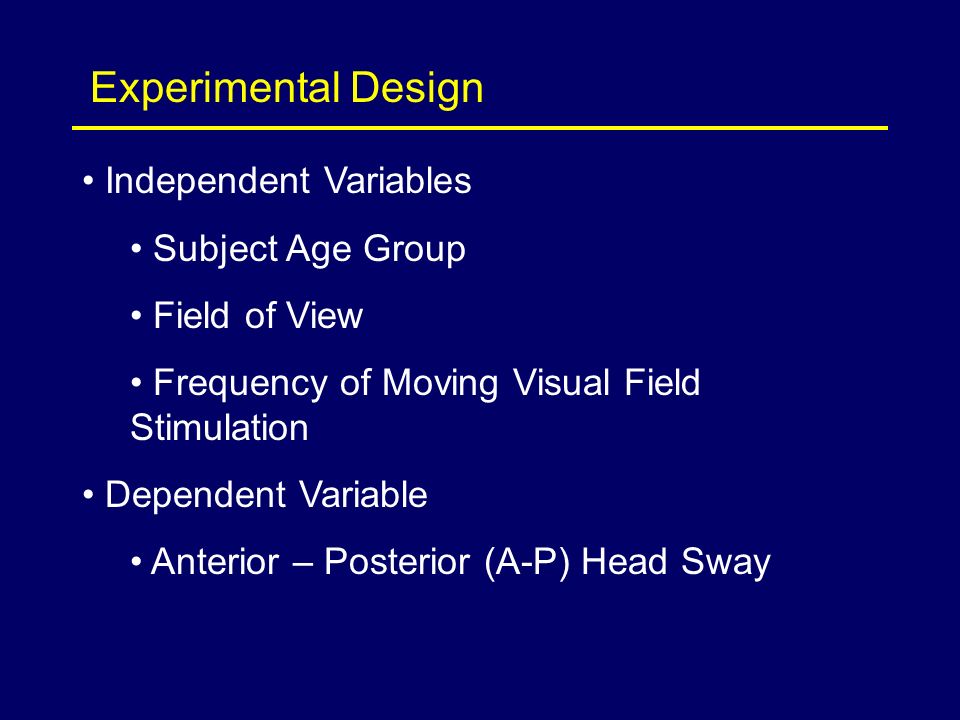 Experimental Design

• Independent Variables

• Subject Age Group

• Field of View

• Frequency of Moving Visual Field Stimulation

• Dependent Variable

• Anterior – Posterior (A-P) Head Sway